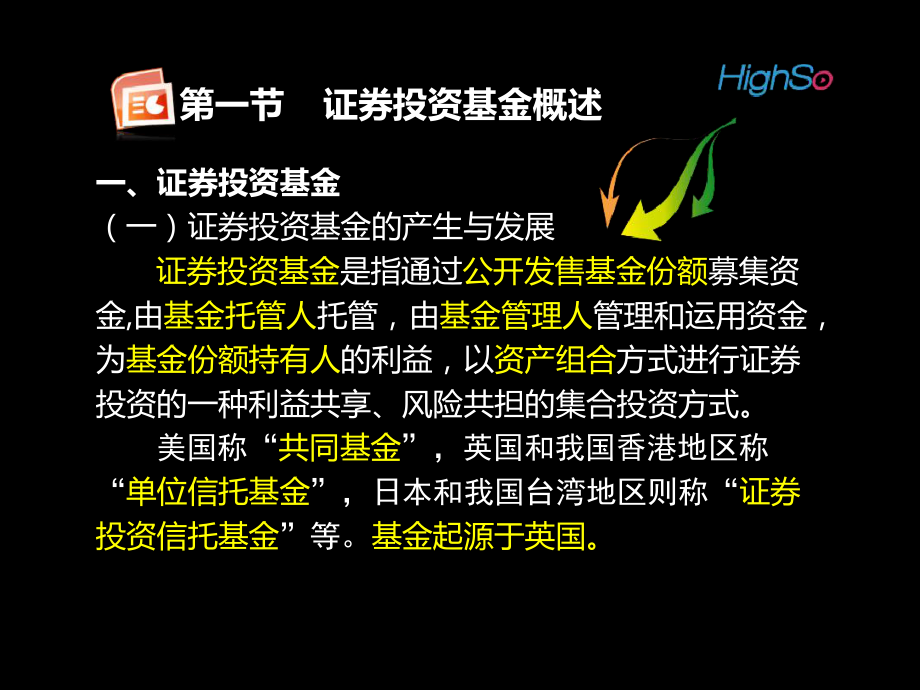 HighSo

第一节　证券投资基金概述

一、证券投资基金

（一）证券投资基金的产生与发展

证券投资基金是指通过公开发售基金份额募集资金,由基金托管人托管，由基金管理人管理和运用资金，为基金份额持有人的利益，以资产组合方式进行证券投资的一种利益共享、风险共担的集合投资方式。

美国称“共同基金”，英国和我国香港地区称“单位信托基金”，日本和我国台湾地区则称“证券投资信托基金”等。基金起源于英国。